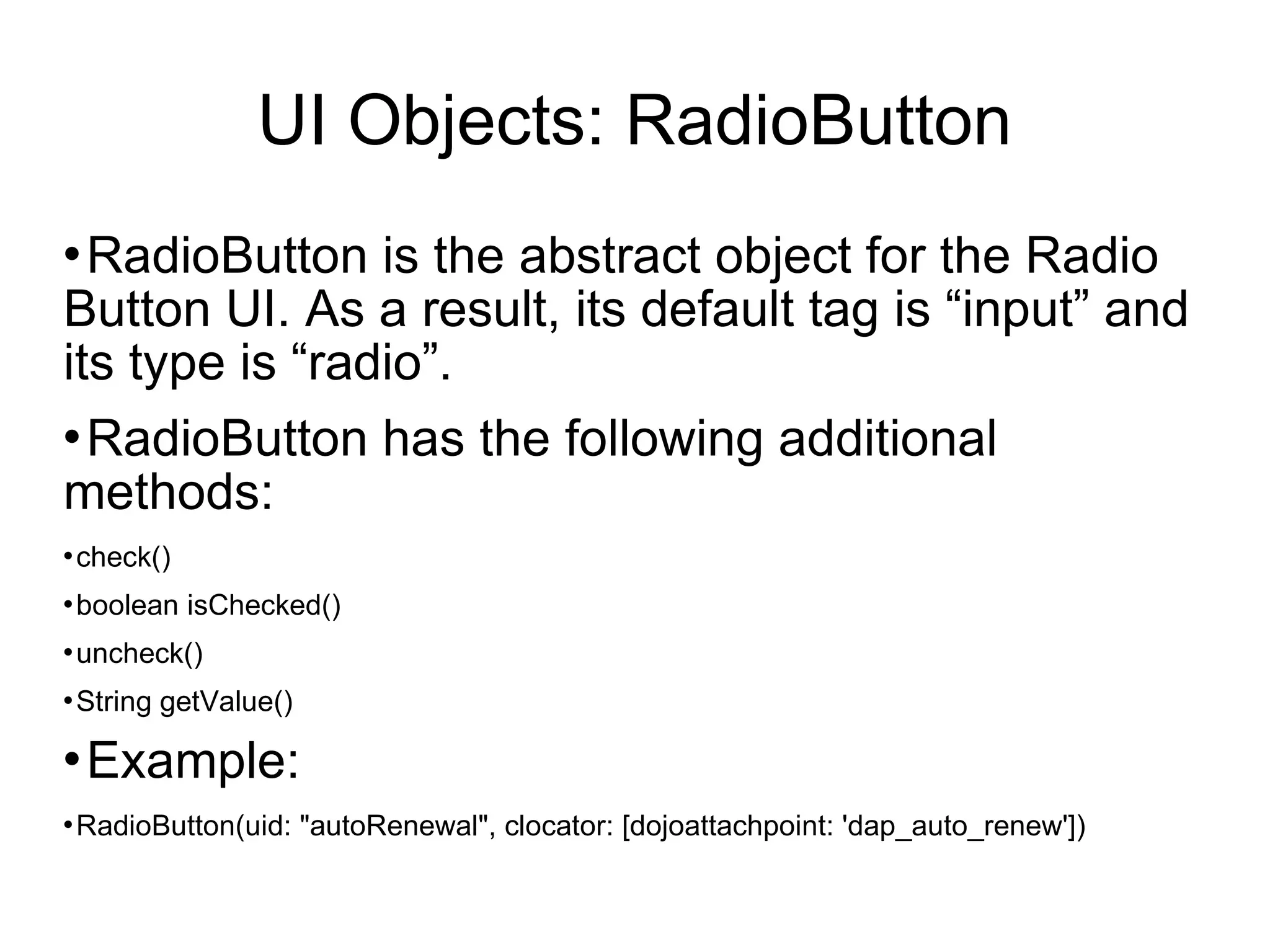 UI Objects: RadioButton

•RadioButton is the abstract object for the Radio Button UI. As a result, its default tag is “input” and its type is “radio”.

•RadioButton has the following additional methods:

•check()

•boolean isChecked()

•uncheck()

•String getValue()

•Example:

•RadioButton(uid: "autoRenewal", clocator: [dojoattachpoint: 'dap_auto_renew'])